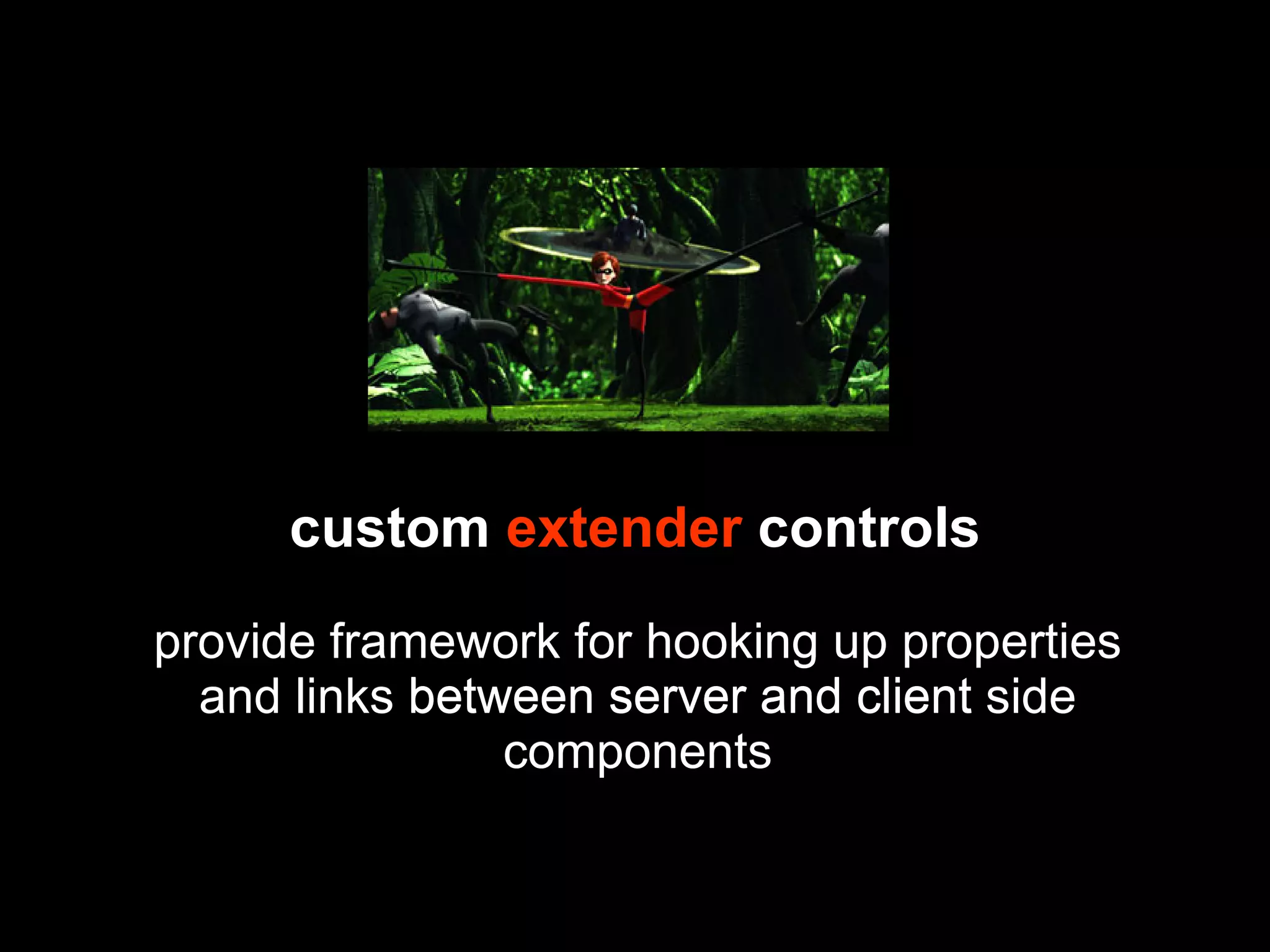 custom extender controls

provide framework for hooking up properties and links between server and client side components